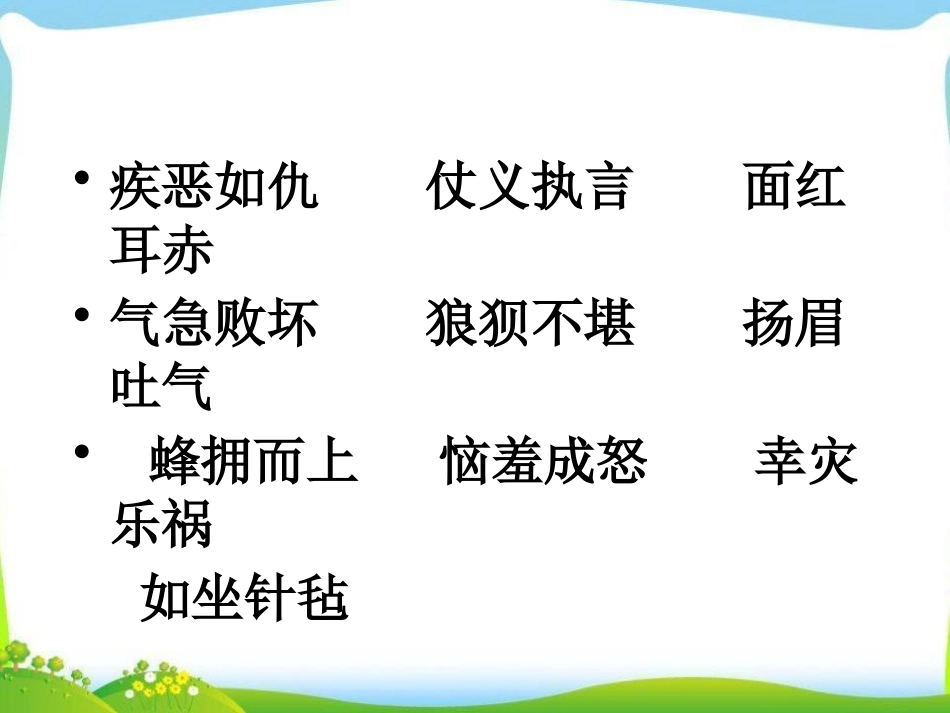 • 疾恶如仇　　仗义执言　　面红耳赤
• 气急败坏　　狼狈不堪　　扬眉吐气
• 蜂拥而上　　恼羞成怒　　幸灾乐祸
如坐针毡